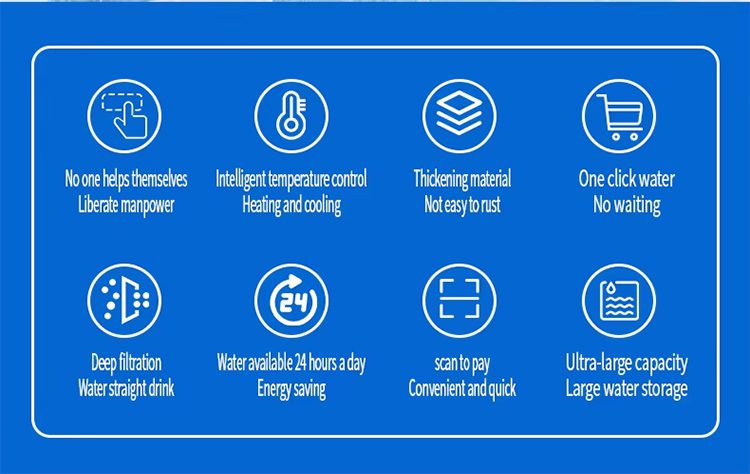 No one helps themselves
Liberate manpower

Intelligent temperature control
Heating and cooling

Thickening material
Not easy to rust

One click water
No waiting

Deep filtration
Water straight drink

24

Water available 24 hours a day
Energy saving

scan to pay
Convenient and quick

Ultra-large capacity
Large water storage